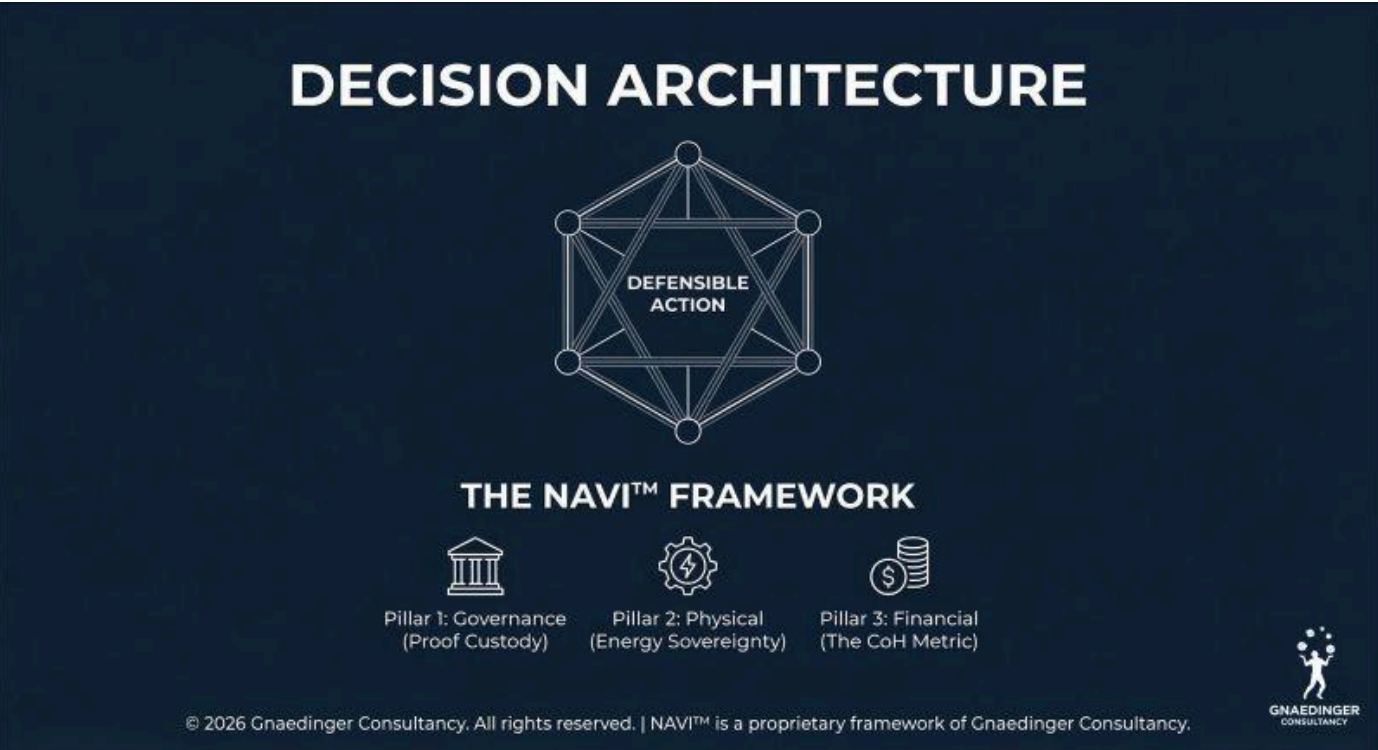 DECISION ARCHITECTURE

DEFENSIBLE ACTION

THE NAVI™ FRAMEWORK

Pillar 1: Governance (Proof Custody)

Pillar 2: Physical (Energy Sovereignty)

Pillar 3: Financial (The CoH Metric)

© 2026 Gnaedinger Consultancy. All rights reserved. | NAVI™ is a proprietary framework of Gnaedinger Consultancy.

GNAEDINGER CONSULTANCY